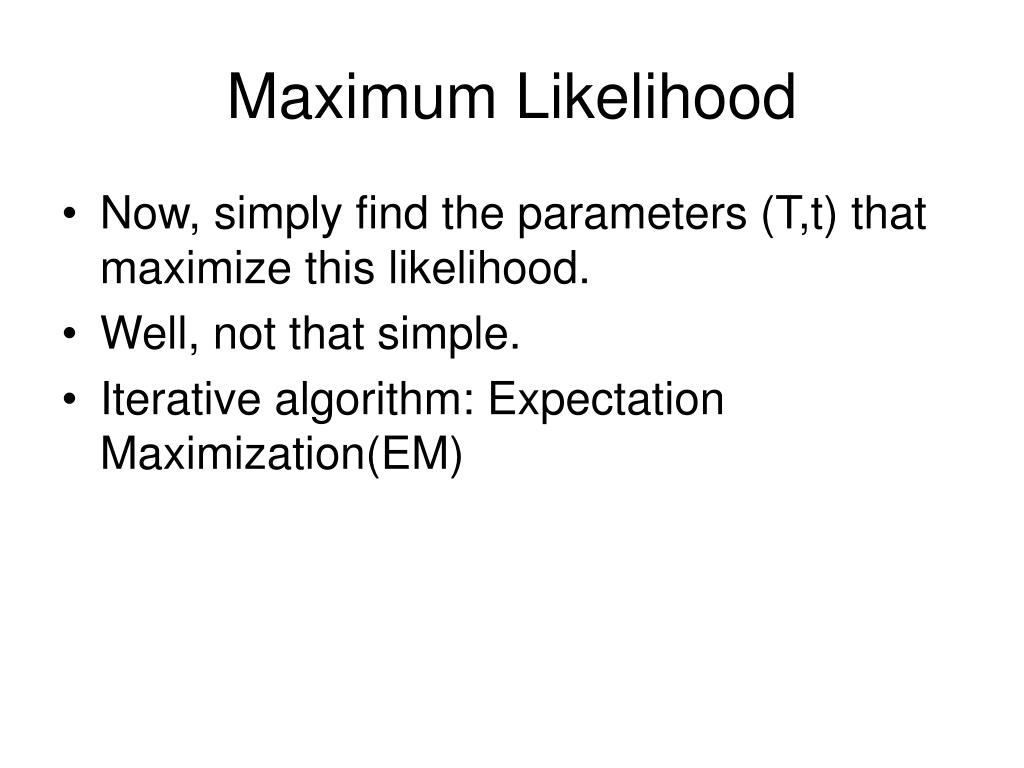 Maximum Likelihood

• Now, simply find the parameters (T,t) that maximize this likelihood.
• Well, not that simple.
• Iterative algorithm: Expectation Maximization(EM)